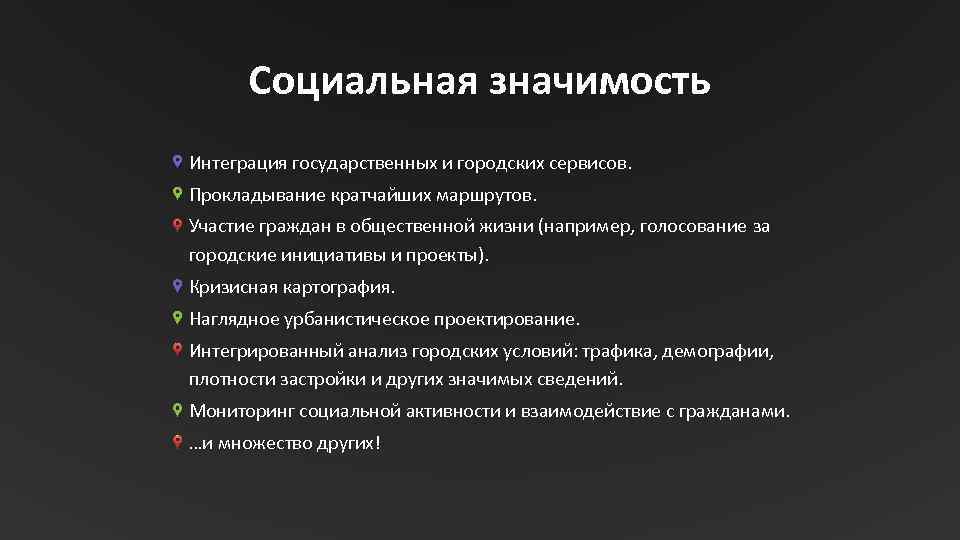 Социальная значимость

Интеграция государственных и городских сервисов.

Прокладывание кратчайших маршрутов.

Участие граждан в общественной жизни (например, голосование за городские инициативы и проекты).

Кризисная картография.

Наглядное урбанистическое проектирование.

Интегрированный анализ городских условий: трафика, демографии, плотности застройки и других значимых сведений.

Мониторинг социальной активности и взаимодействие с гражданами.

...и множество других!